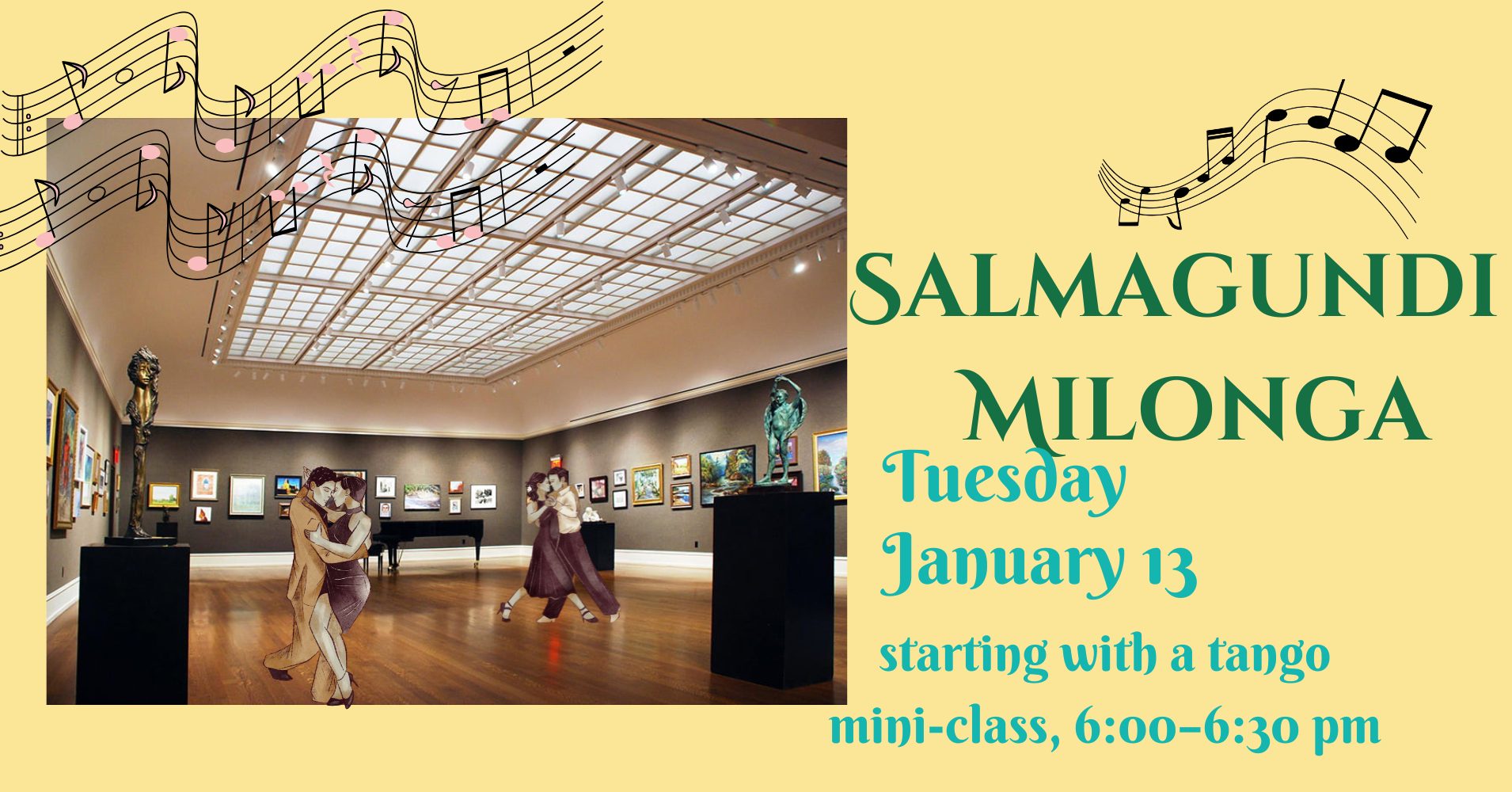 SALMAGUNDI MILONGA

Tuesday
January 13
starting with a tango mini-class, 6:00-6:30 pm